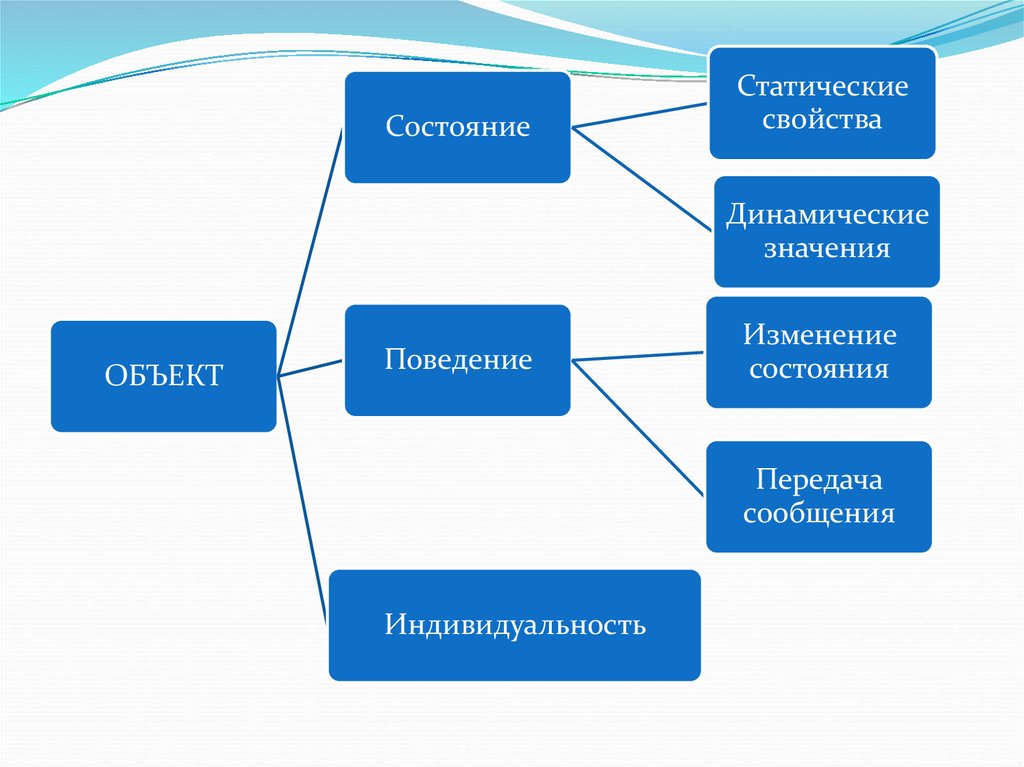 ОБЪЕКТ

Состояние

Статические свойства

Динамические значения

Поведение

Изменение состояния

Передача сообщения

Индивидуальность